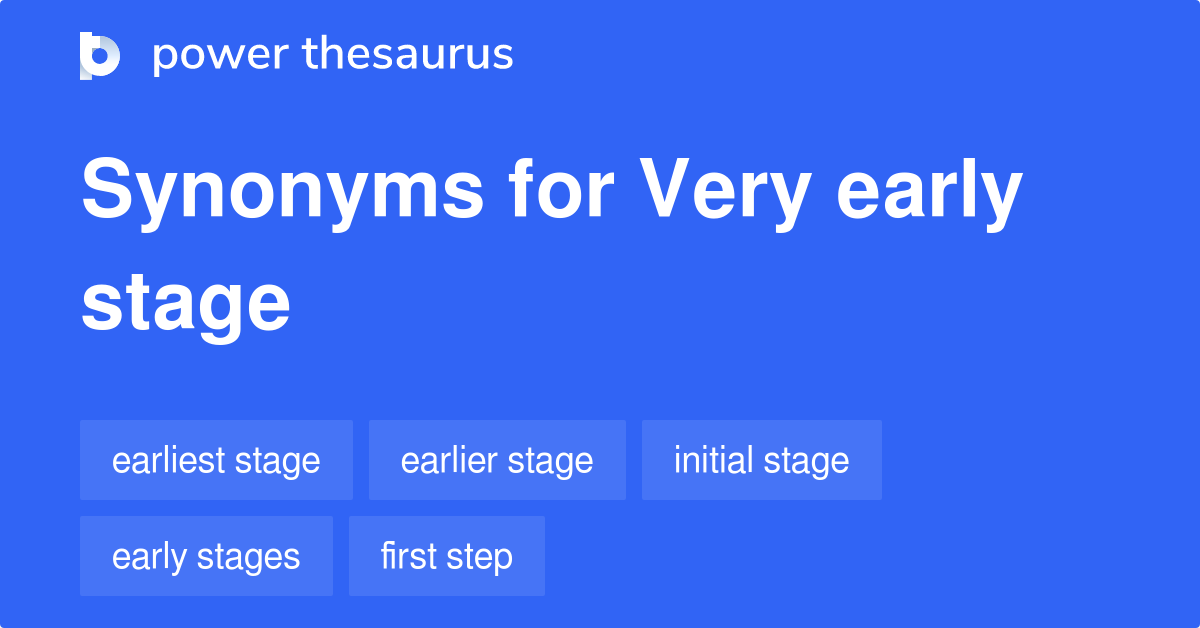 power thesaurus

Synonyms for Very early stage

earliest stage
earlier stage
initial stage
early stages
first step